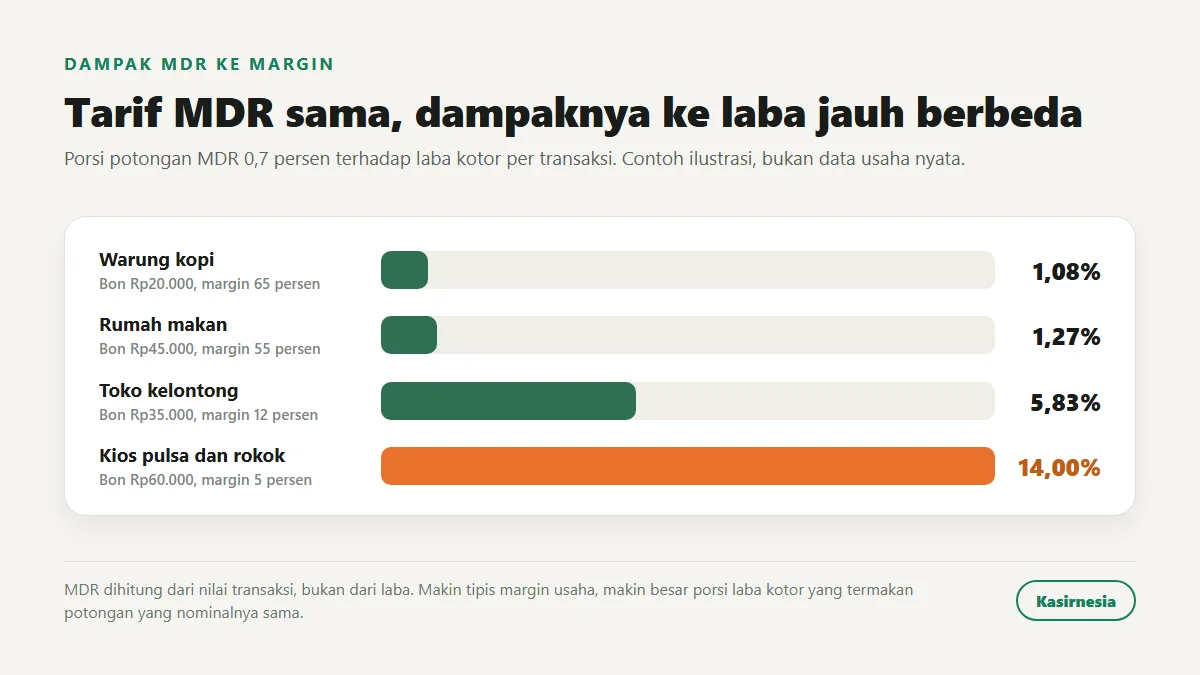 DAMPAK MDR KE MARGIN

Tarif MDR sama, dampaknya ke laba jauh berbeda

Porsi potongan MDR 0,7 persen terhadap laba kotor per transaksi. Contoh ilustrasi, bukan data usaha nyata.

Warung kopi
Bon Rp20.000, margin 65 persen
1,08%

Rumah makan
Bon Rp45.000, margin 55 persen
1,27%

Toko kelontong
Bon Rp35.000, margin 12 persen
5,83%

Kios pulsa dan rokok
Bon Rp60.000, margin 5 persen
14,00%

MDR dihitung dari nilai transaksi, bukan dari laba. Makin tipis margin usaha, makin besar porsi laba kotor yang termakan potongan yang nominalnya sama.

Kasirnesia